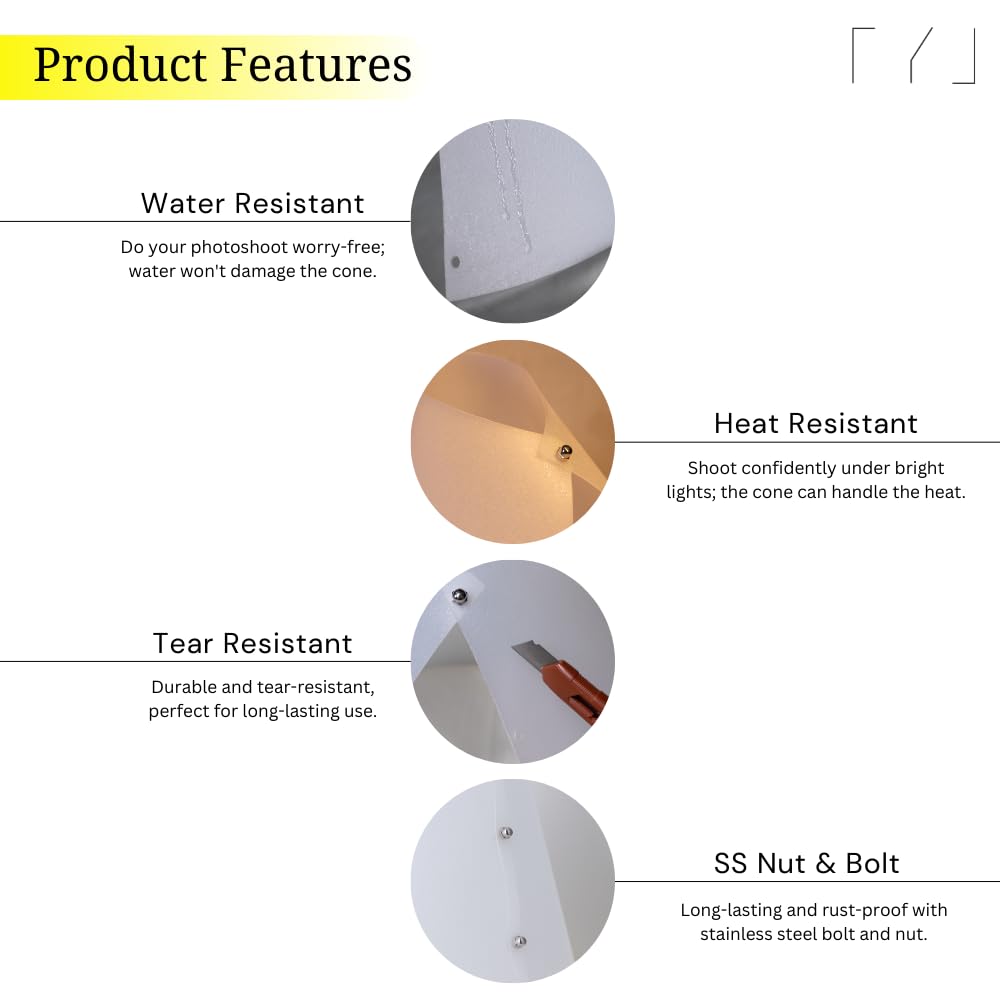 Product Features

Water Resistant

Do your photoshoot worry-free; water won't damage the cone.

Heat Resistant

Shoot confidently under bright lights; the cone can handle the heat.

Tear Resistant

Durable and tear-resistant, perfect for long-lasting use.

SS Nut & Bolt

Long-lasting and rust-proof with stainless steel bolt and nut.